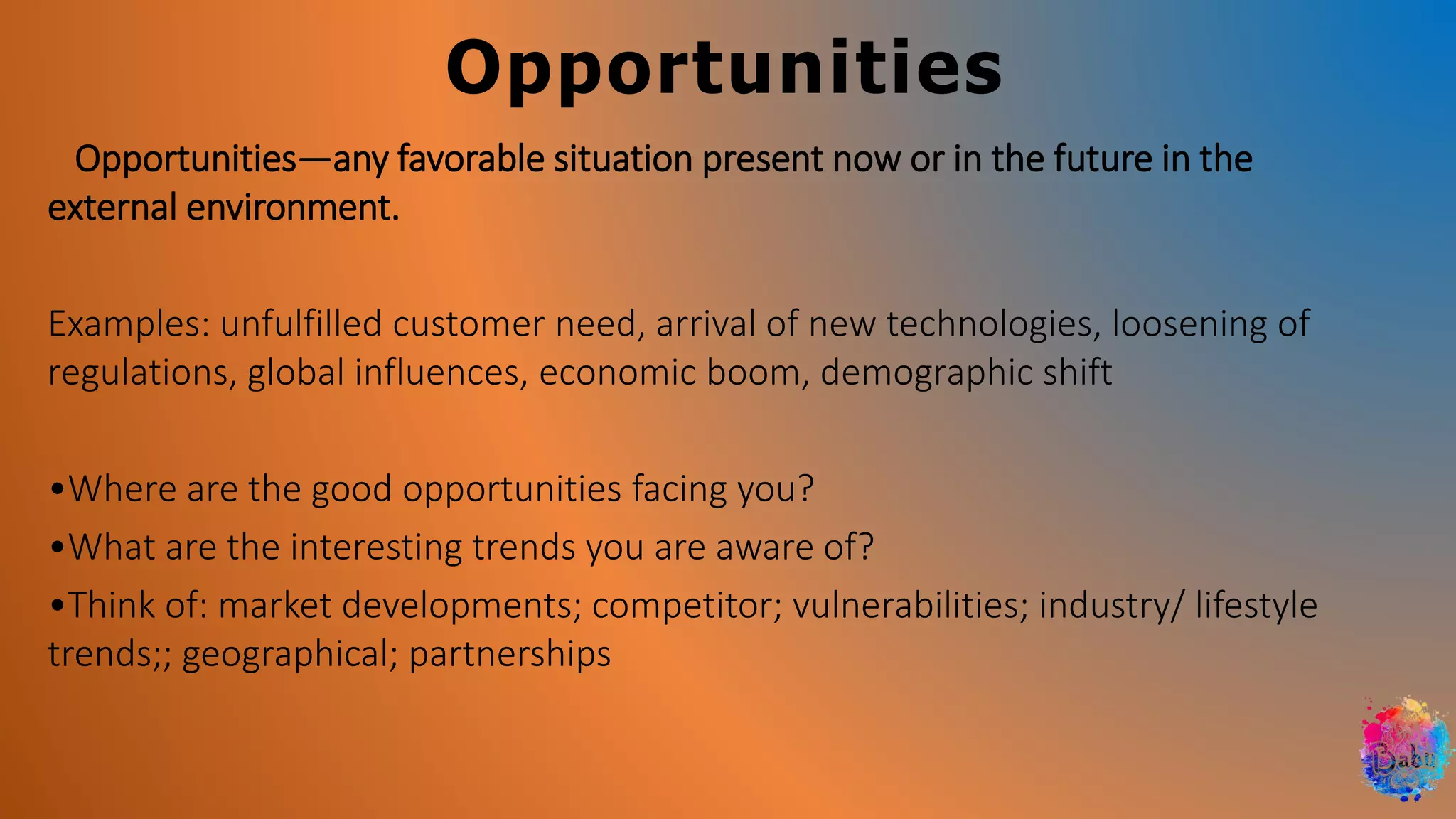 Opportunities

Opportunities—any favorable situation present now or in the future in the external environment.

Examples: unfulfilled customer need, arrival of new technologies, loosening of regulations, global influences, economic boom, demographic shift

•Where are the good opportunities facing you?
•What are the interesting trends you are aware of?
•Think of: market developments; competitor; vulnerabilities; industry/ lifestyle trends;; geographical; partnerships

Babu